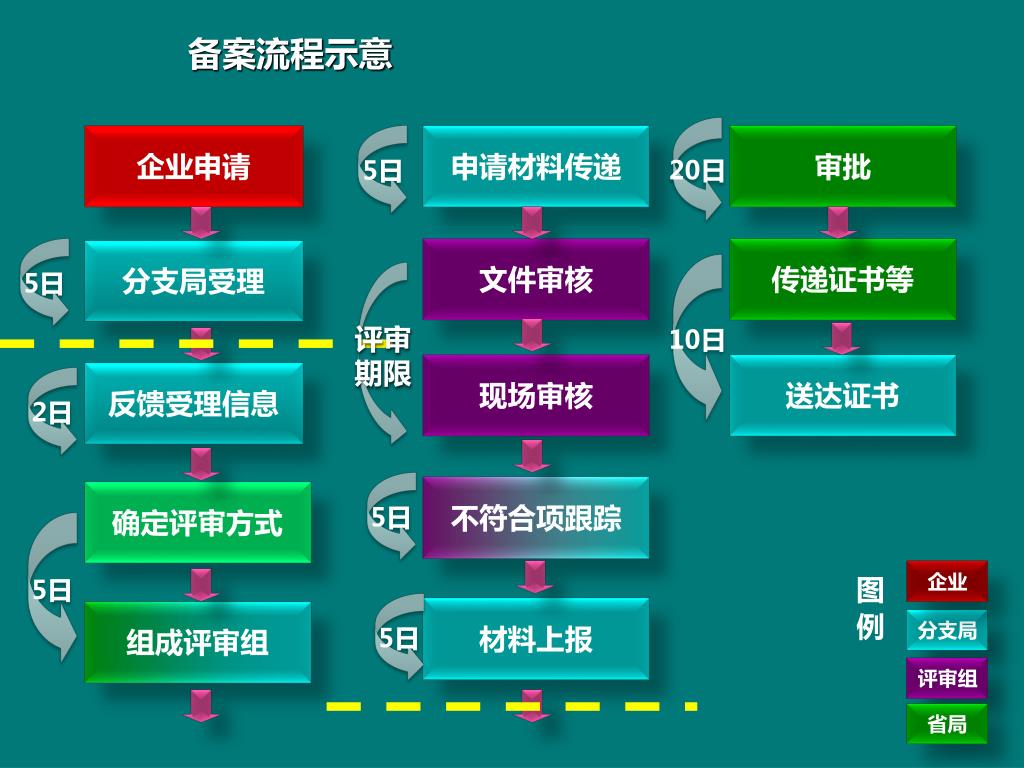 备案流程示意

企业申请

5日

分支局受理

2日

反馈受理信息

确定评审方式

5日

组成评审组

5日

申请材料传递

文件审核

评审期限

现场审核

5日

不符合项跟踪

5日

材料上报

20日

审批

传递证书等

10日

送达证书

图例

企业

分支局

评审组

省局